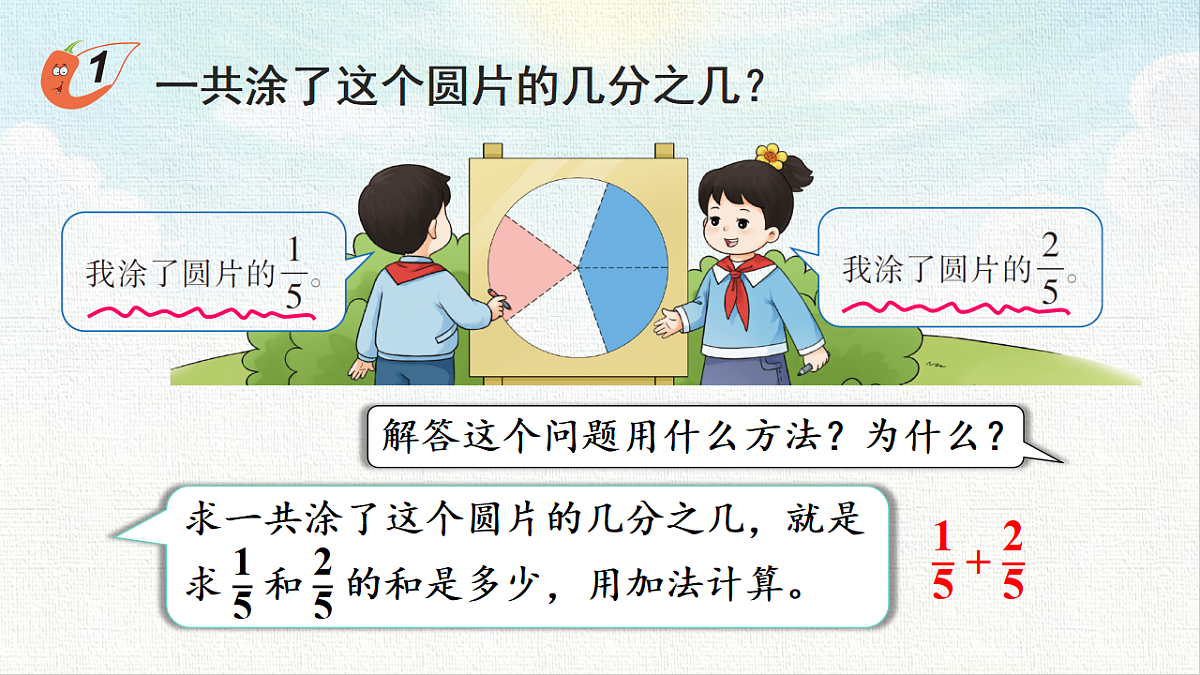 1 一共涂了这个圆片的几分之几？

我涂了圆片的$\frac{1}{5}$。

我涂了圆片的$\frac{2}{5}$。

解答这个问题用什么方法？为什么？

求一共涂了这个圆片的几分之几，就是求$\frac{1}{5}$和$\frac{2}{5}$的和是多少，用加法计算。

$\frac{1}{5}+\frac{2}{5}$